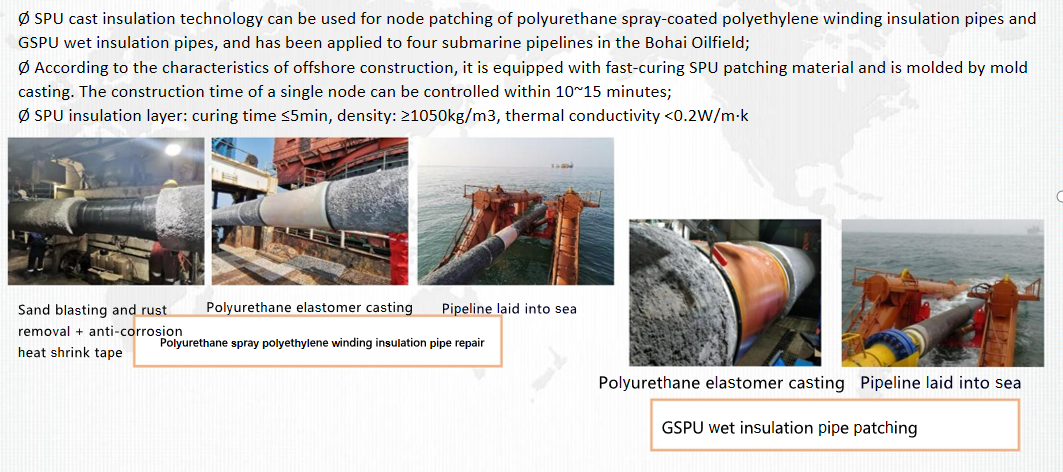 Ø SPU cast insulation technology can be used for node patching of polyurethane spray-coated polyethylene winding insulation pipes and GSPU wet insulation pipes, and has been applied to four submarine pipelines in the Bohai Oilfield;

Ø According to the characteristics of offshore construction, it is equipped with fast-curing SPU patching material and is molded by mold casting. The construction time of a single node can be controlled within 10~15 minutes;

Ø SPU insulation layer: curing time ≤5min, density: ≥1050kg/m3, thermal conductivity <0.2W/m·k

Sand blasting and rust removal + anti-corrosion heat shrink tape

Polyurethane elastomer casting

Pipeline laid into sea

Polyurethane spray polyethylene winding insulation pipe repair

Polyurethane elastomer casting

Pipeline laid into sea

GSPU wet insulation pipe patching